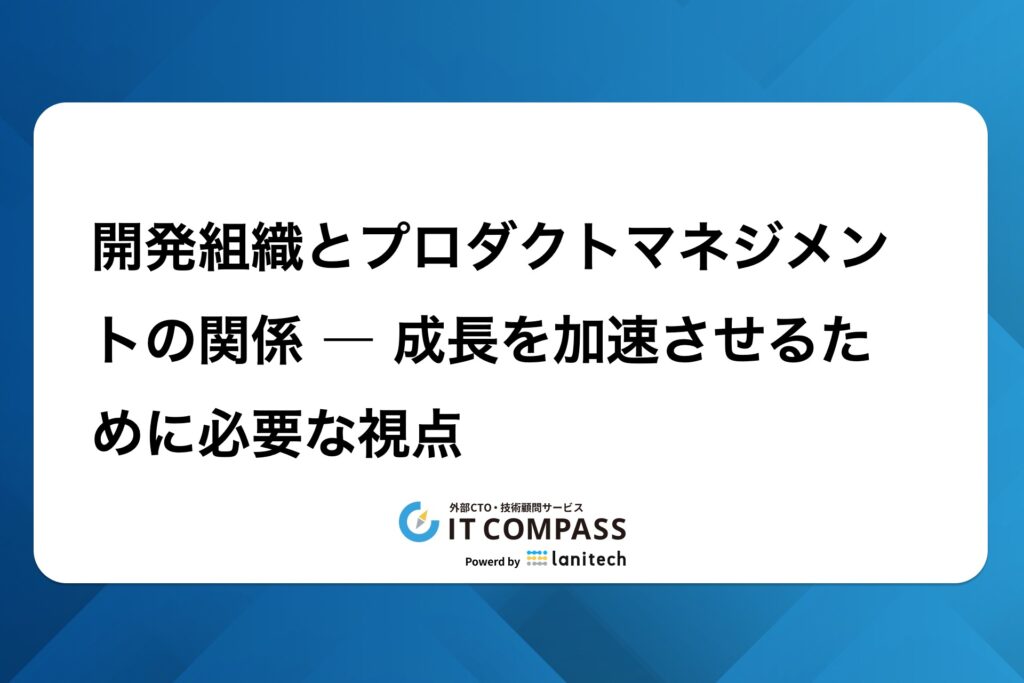 開発組織とプロダクトマネジメントの関係 ― 成長を加速させるために必要な視点

外部CTO・技術顧問サービス
IT COMPASS
Powerd by lanitech